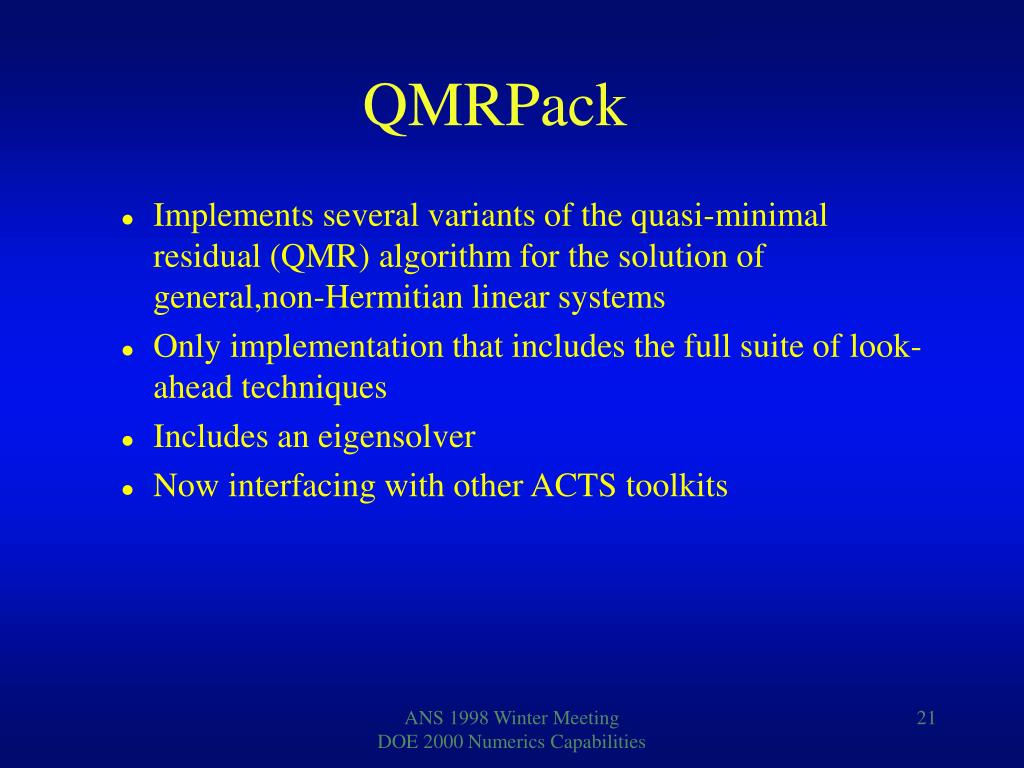 QMRPack

- Implements several variants of the quasi-minimal residual (QMR) algorithm for the solution of general,non-Hermitian linear systems
- Only implementation that includes the full suite of look-ahead techniques
- Includes an eigensolver
- Now interfacing with other ACTS toolkits

ANS 1998 Winter Meeting
DOE 2000 Numerics Capabilities

21